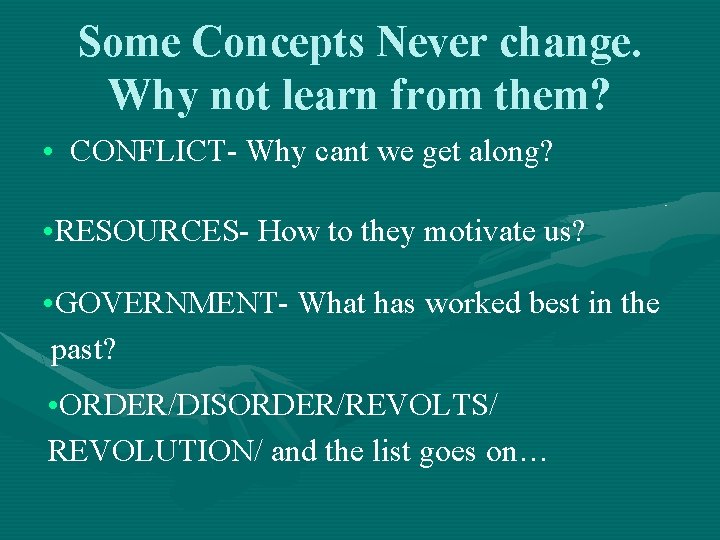 Some Concepts Never change. Why not learn from them?

• CONFLICT- Why cant we get along?

•RESOURCES- How to they motivate us?

•GOVERNMENT- What has worked best in the past?

•ORDER/DISORDER/REVOLTS/ REVOLUTION/ and the list goes on…